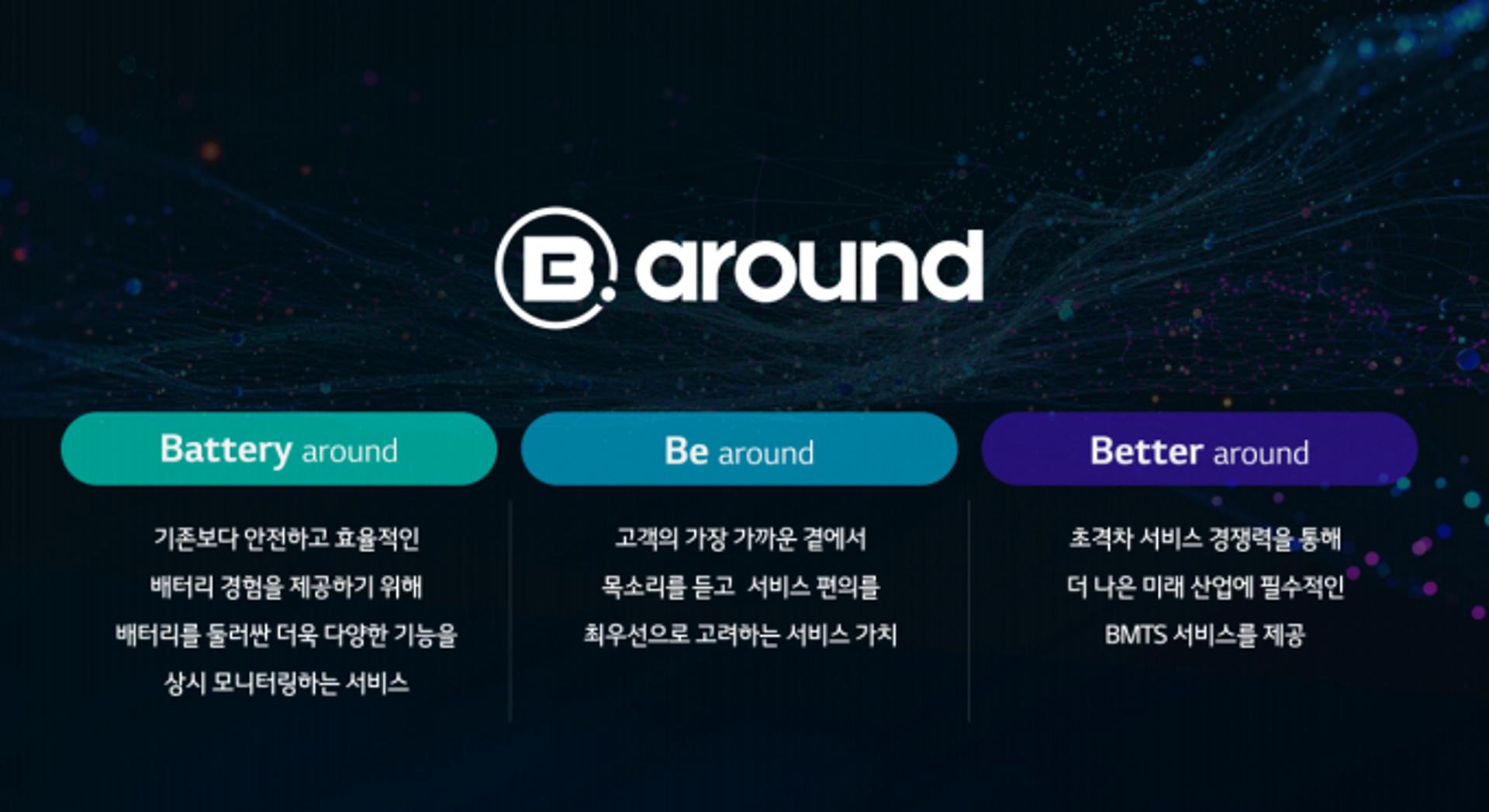 B. around

Battery around

기존보다 안전하고 효율적인 배터리 경험을 제공하기 위해 배터리를 둘러싼 더욱 다양한 기능을 상시 모니터링하는 서비스

Be around

고객의 가장 가까운 곁에서 목소리를 듣고 서비스 편의를 최우선으로 고려하는 서비스 가치

Better around

초격차 서비스 경쟁력을 통해 더 나은 미래 산업에 필수적인 BMTS 서비스를 제공